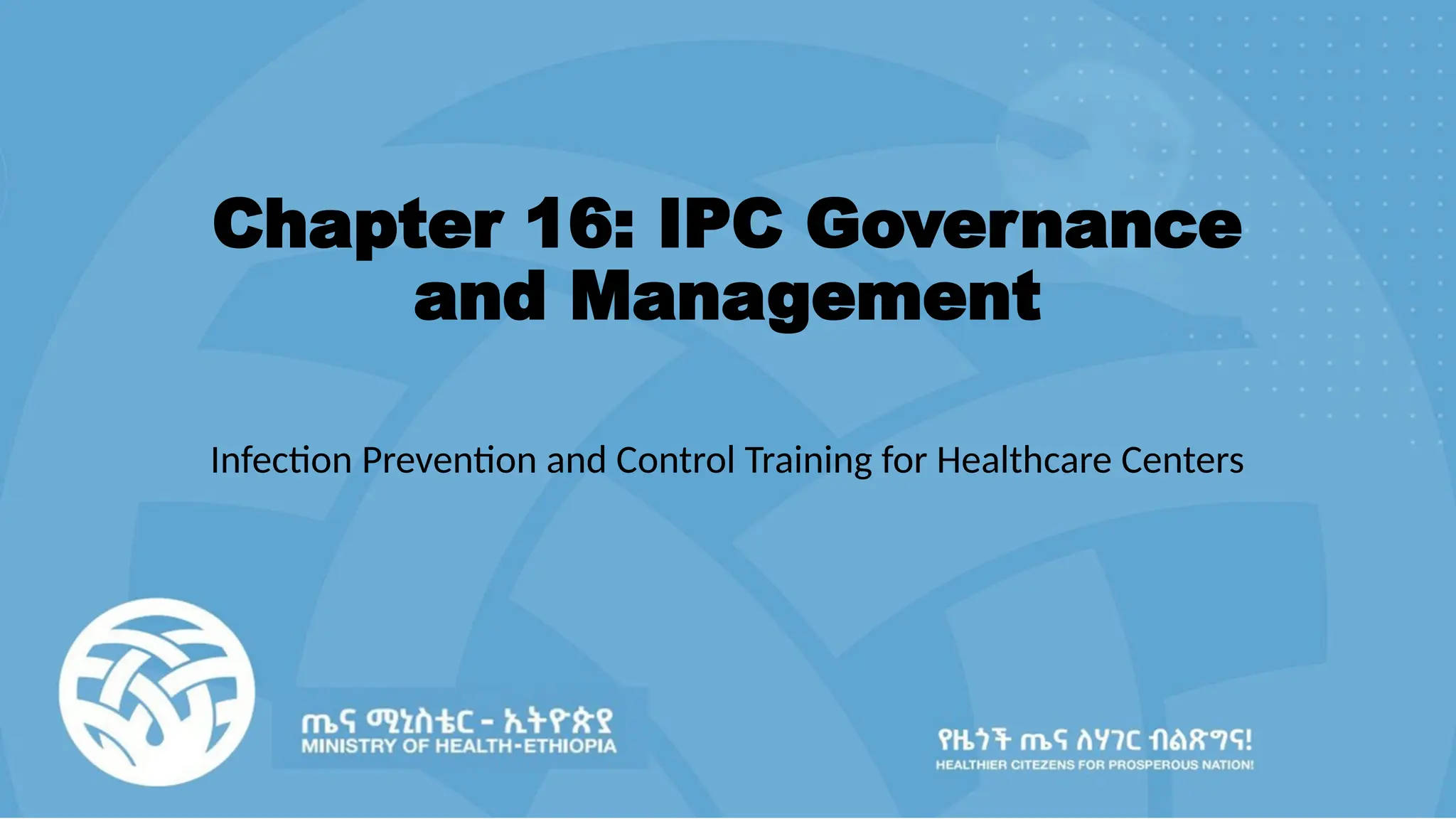 Chapter 16: IPC Governance and Management

Infection Prevention and Control Training for Healthcare Centers

ጤና ሚኒስቴር - ኢትዮጵያ
MINISTRY OF HEALTH-ETHIOPIA

የዜጎች ጤና ለሃገር ብልጽግና!
HEALTHIER CITEZENS FOR PROSPEROUS NATION!